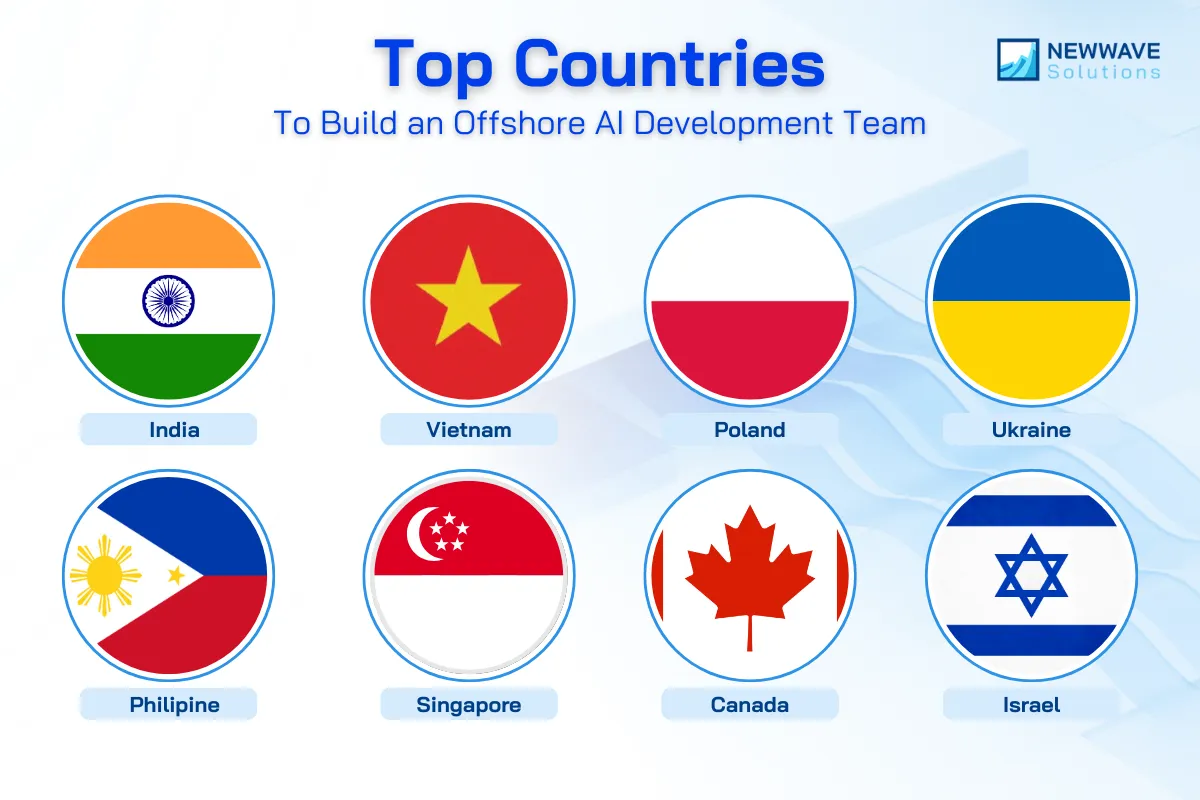 Top Countries
To Build an Offshore AI Development Team

NEWWAVE Solutions

India

Vietnam

Poland

Ukraine

Philipine

Singapore

Canada

Israel